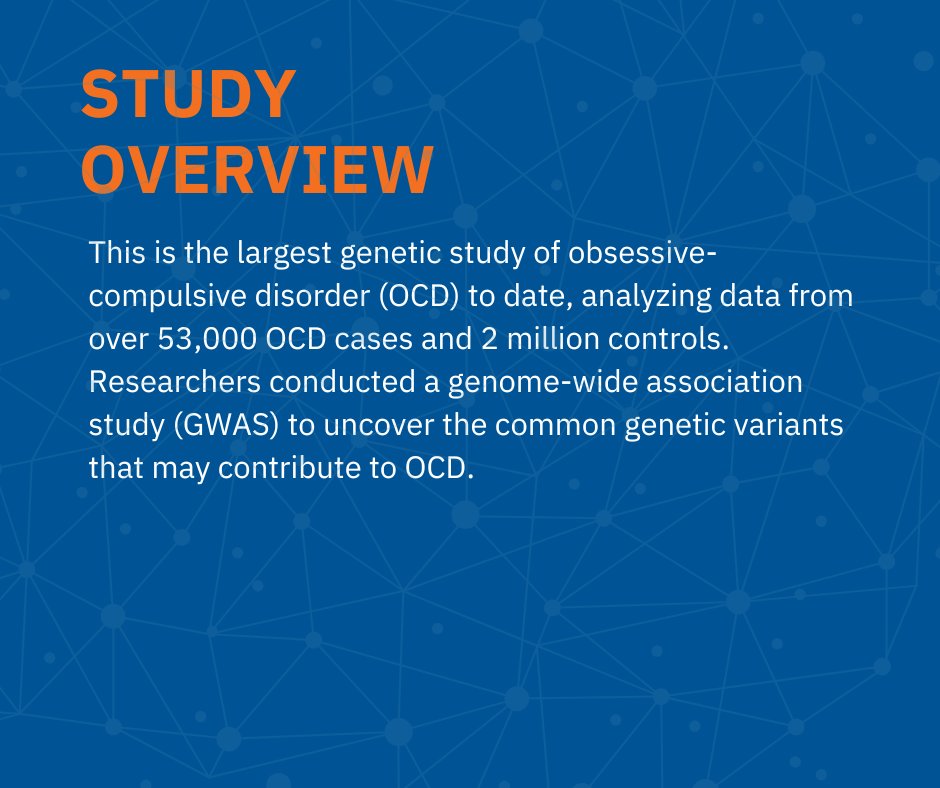 STUDY OVERVIEW

This is the largest genetic study of obsessive-compulsive disorder (OCD) to date, analyzing data from over 53,000 OCD cases and 2 million controls. Researchers conducted a genome-wide association study (GWAS) to uncover the common genetic variants that may contribute to OCD.